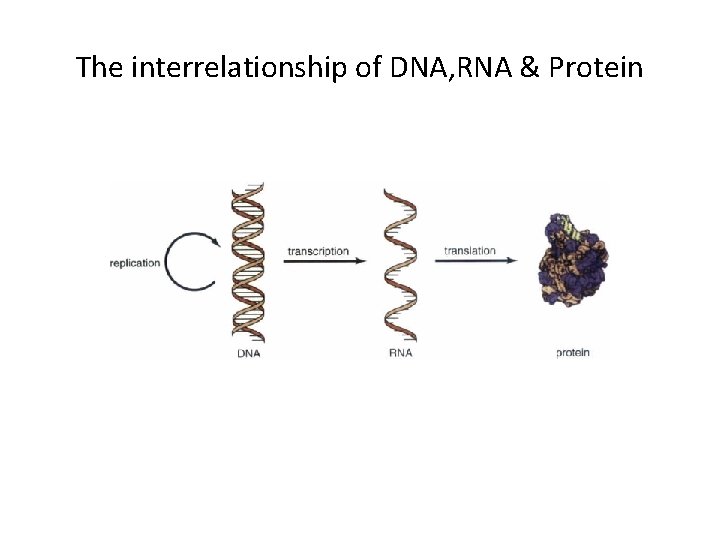 The interrelationship of DNA,RNA & Protein

replication

transcription

translation

DNA

RNA

protein